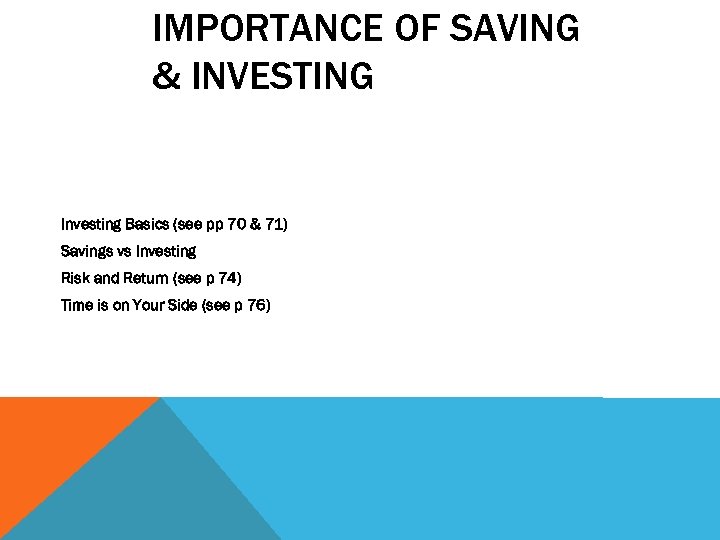 IMPORTANCE OF SAVING & INVESTING

Investing Basics (see pp 70 & 71)

Savings vs Investing

Risk and Return (see p 74)

Time is on Your Side (see p 76)